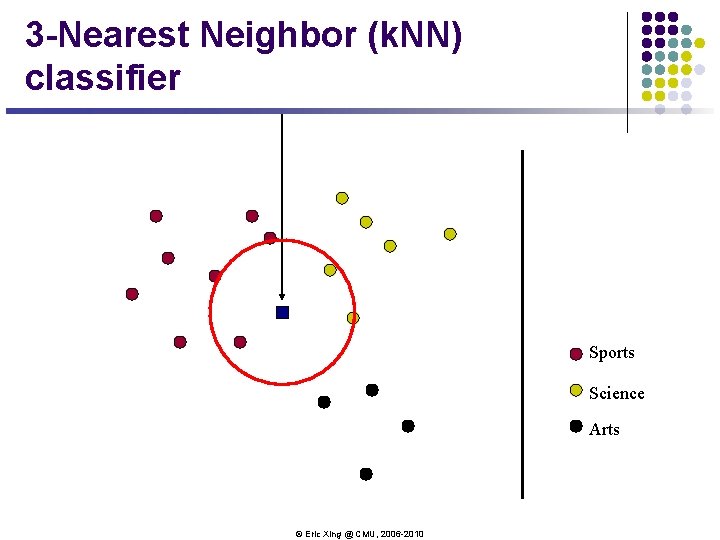 3-Nearest Neighbor (kNN) classifier

Sports

Science

Arts

© Eric Xing @ CMU, 2006-2010